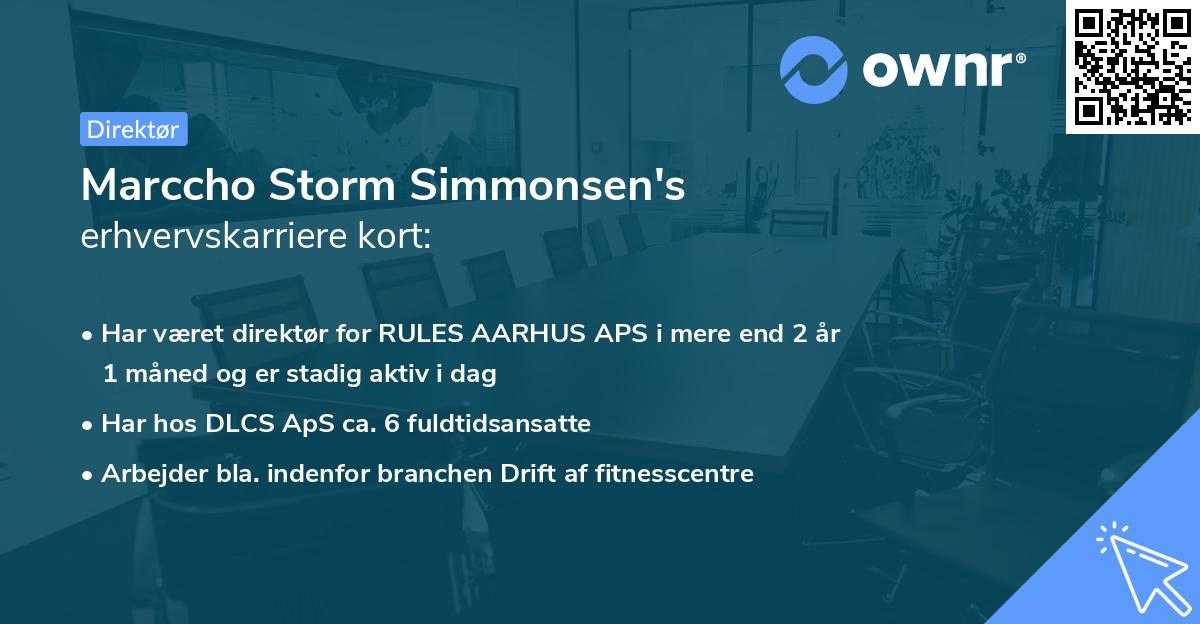 ownr®

Direktør

Marccho Storm Simmonsen's
erhvervskarriere kort:

• Har været direktør for RULES AARHUS APS i mere end 2 år 1 måned og er stadig aktiv i dag
• Har hos DLCS ApS ca. 6 fuldtidsansatte
• Arbejder bla. indenfor branchen Drift af fitnesscentre